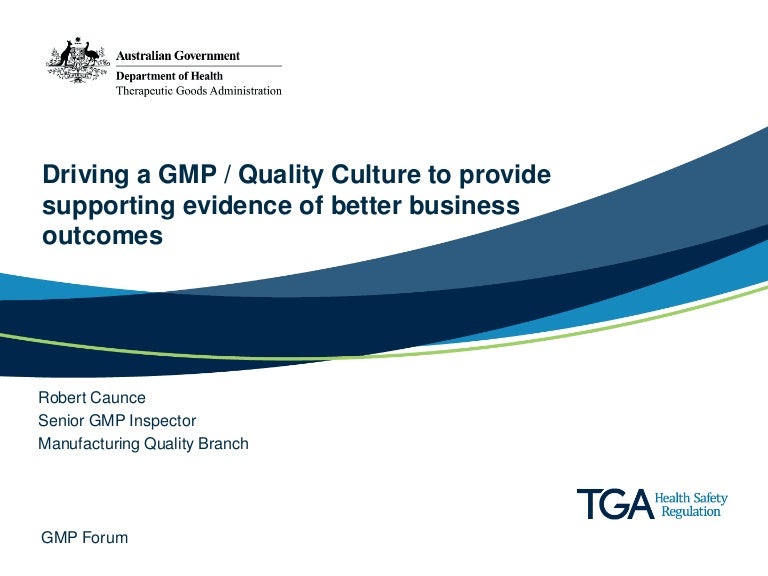 Australian Government
Department of Health
Therapeutic Goods Administration

Driving a GMP / Quality Culture to provide supporting evidence of better business outcomes

Robert Caunce
Senior GMP Inspector
Manufacturing Quality Branch

TGA Health Safety Regulation

GMP Forum